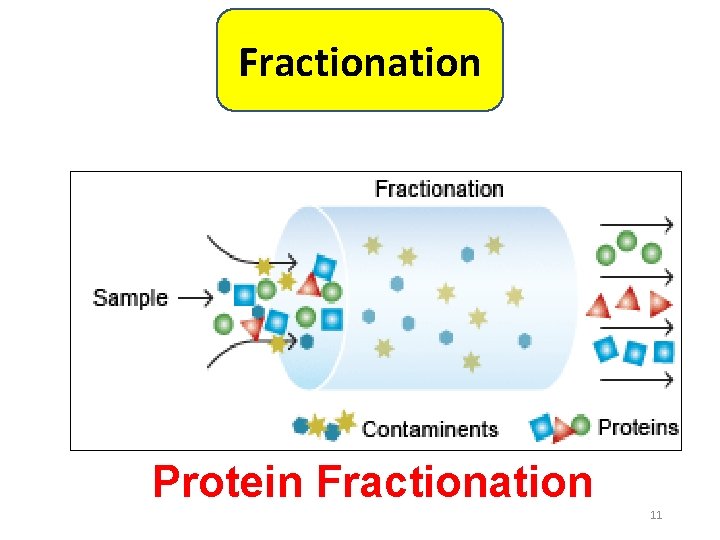 Fractionation

Fractionation

Sample

Contaminents

Proteins

Protein Fractionation

11